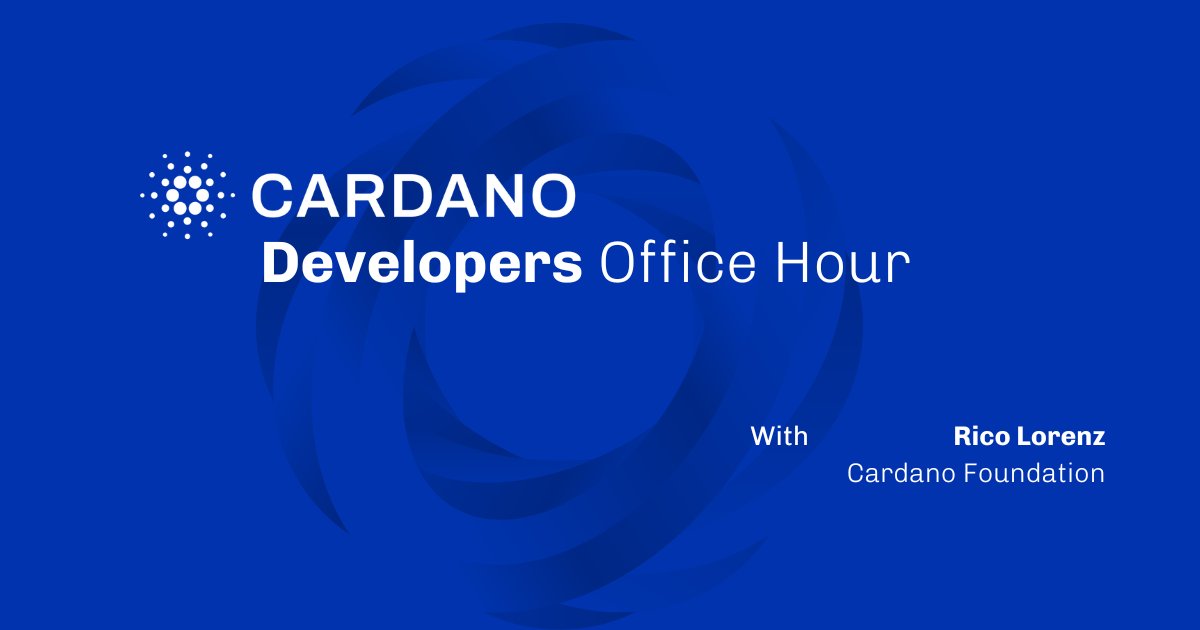 CARDANO
Developers Office Hour

With

Rico Lorenz
Cardano Foundation